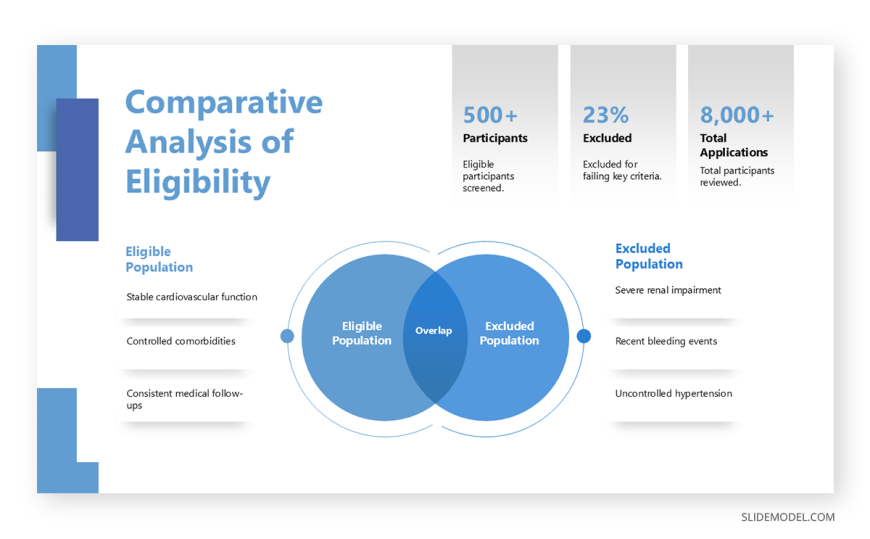 Comparative Analysis of Eligibility

500+
Participants
Eligible participants screened.

23%
Excluded
Excluded for failing key criteria.

8,000+
Total Applications
Total participants reviewed.

Eligible Population

Stable cardiovascular function

Controlled comorbidities

Consistent medical follow-ups

Eligible Population

Overlap

Excluded Population

Excluded Population

Severe renal impairment

Recent bleeding events

Uncontrolled hypertension

SLIDEMODEL.COM